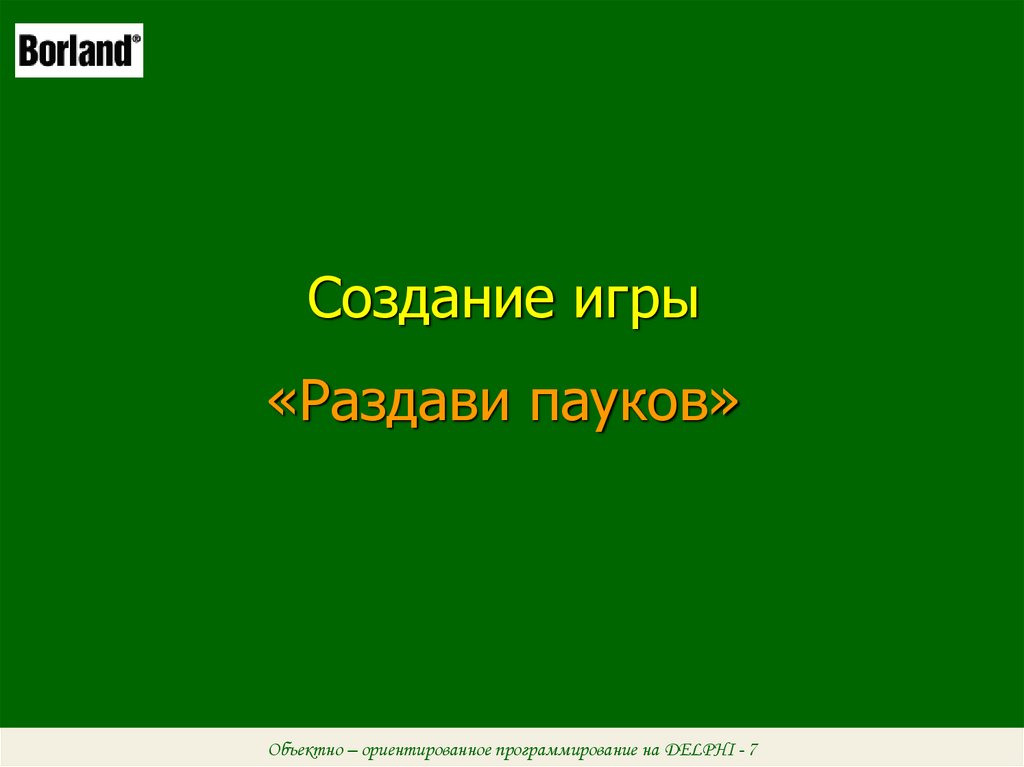 Borland®

Создание игры

«Раздави пауков»

Объектно – ориентированное программирование на DELPHI - 7